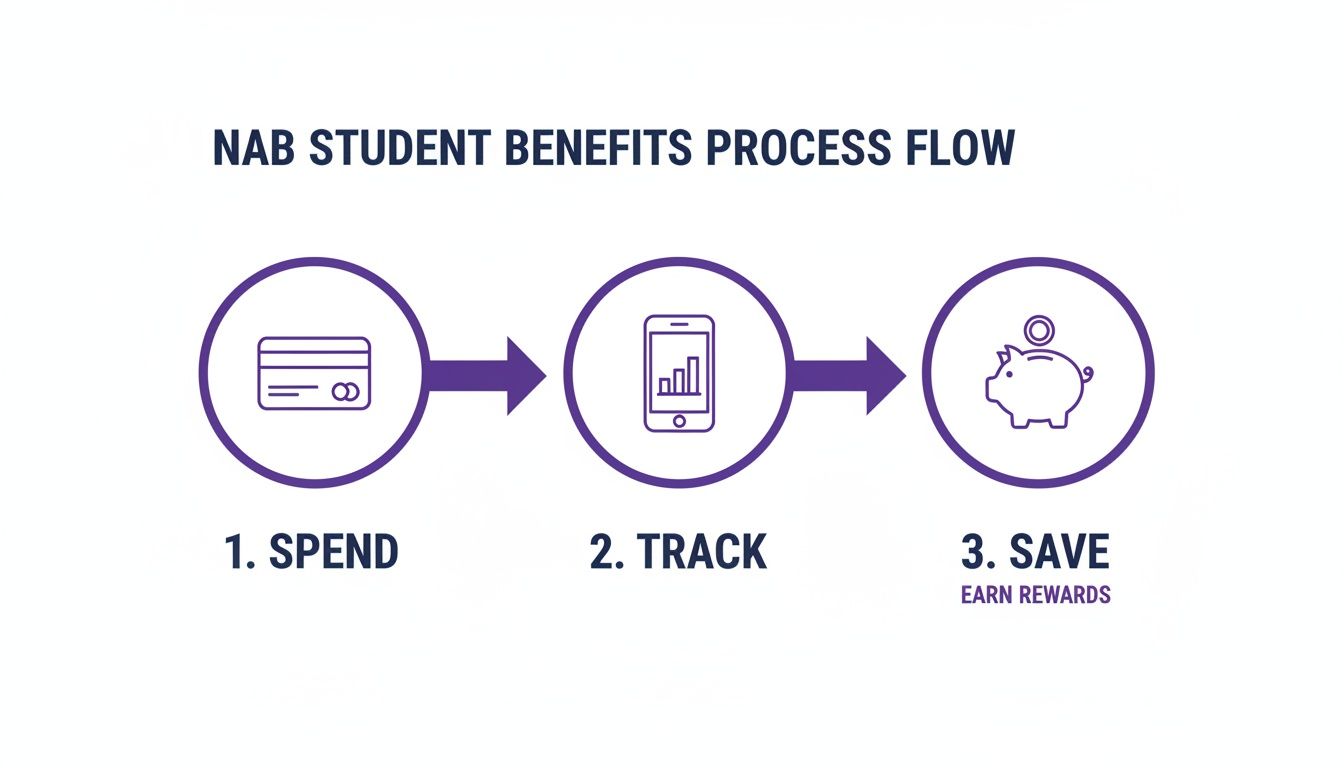 NAB STUDENT BENEFITS PROCESS FLOW

1. SPEND

2. TRACK

3. SAVE
EARN REWARDS